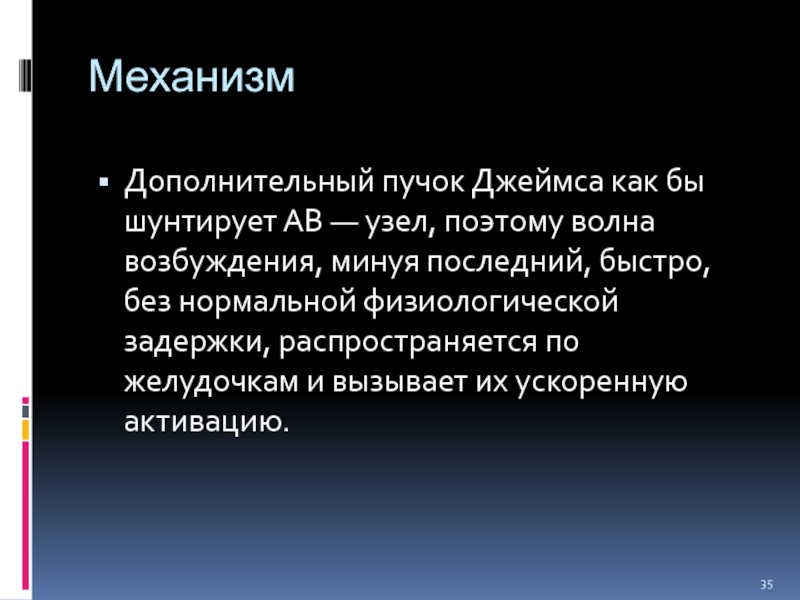 Механизм

▪ Дополнительный пучок Джеймса как бы шунтирует АВ — узел, поэтому волна возбуждения, минуя последний, быстро, без нормальной физиологической задержки, распространяется по желудочкам и вызывает их ускоренную активацию.

35